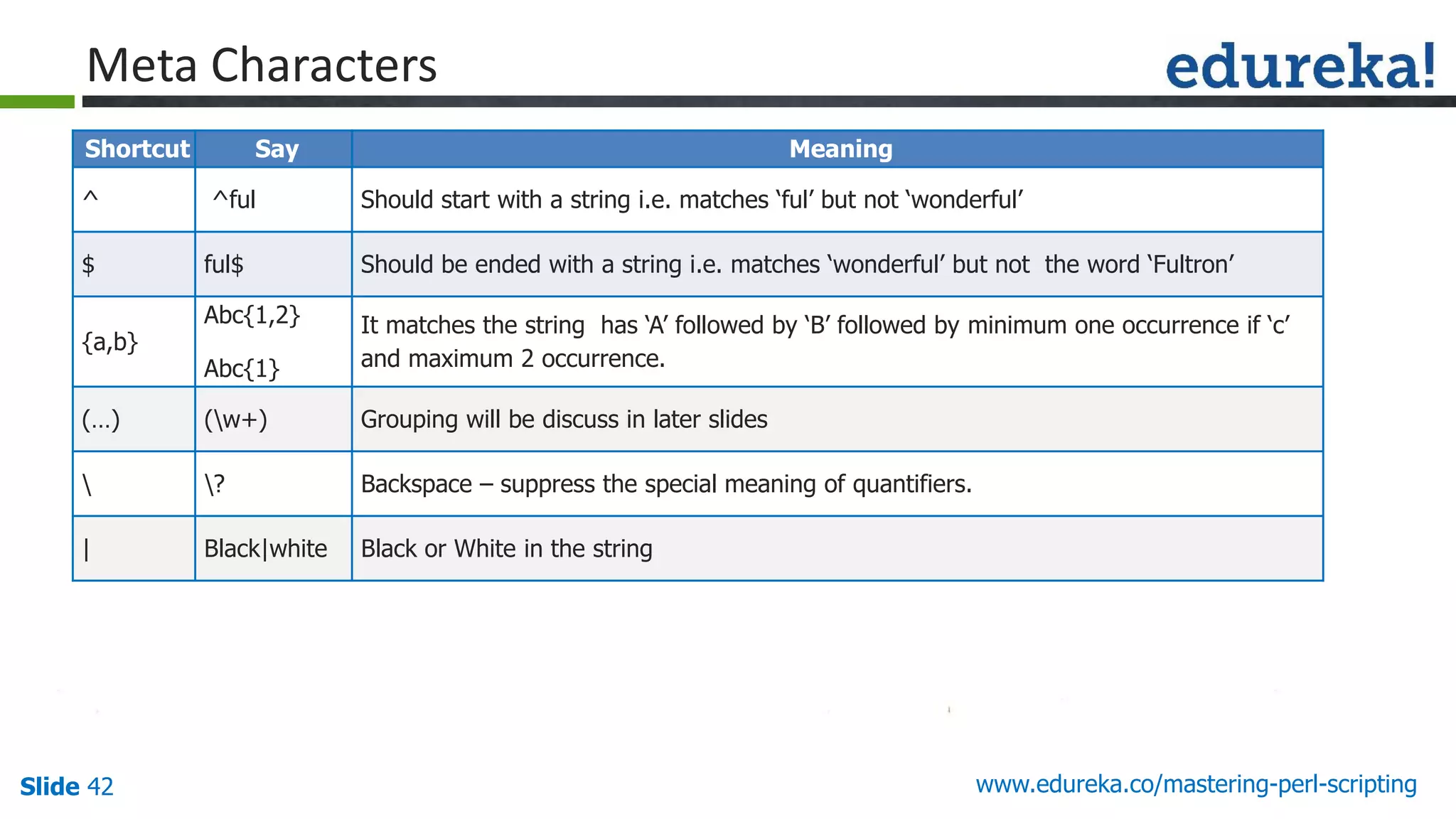 Meta Characters

edureka!

| Shortcut | Say | Meaning |
|---|---|---|
| ^ | ^ful | Should start with a string i.e. matches 'ful' but not 'wonderful' |
| $ | ful$ | Should be ended with a string i.e. matches 'wonderful' but not the word 'Fultron' |
| {a,b} | Abc{1,2} Abc{1} | It matches the string has 'A' followed by 'B' followed by minimum one occurrence if 'c' and maximum 2 occurrence. |
| (...) | (\w+) | Grouping will be discuss in later slides |
| \ | \? | Backspace – suppress the special meaning of quantifiers. |
| \| | Black\|white | Black or White in the string |

Slide 42

www.edureka.co/mastering-perl-scripting